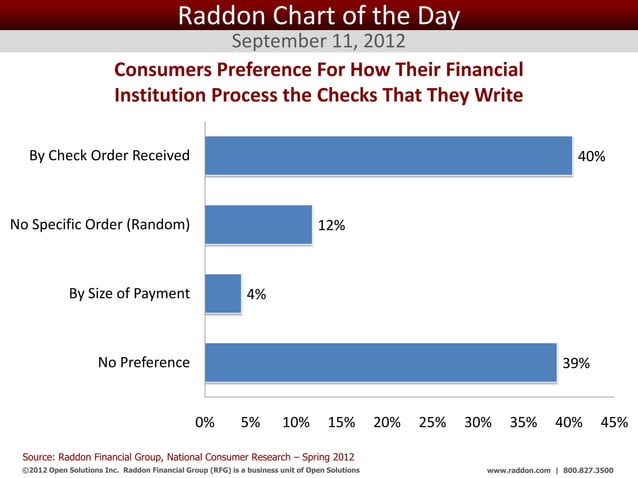 Raddon Chart of the Day

September 11, 2012

Consumers Preference For How Their Financial Institution Process the Checks That They Write

By Check Order Received 40%

No Specific Order (Random) 12%

By Size of Payment 4%

No Preference 39%

0% 5% 10% 15% 20% 25% 30% 35% 40% 45%

Source: Raddon Financial Group, National Consumer Research – Spring 2012

©2012 Open Solutions Inc. Raddon Financial Group (RFG) is a business unit of Open Solutions

www.raddon.com | 800.827.3500